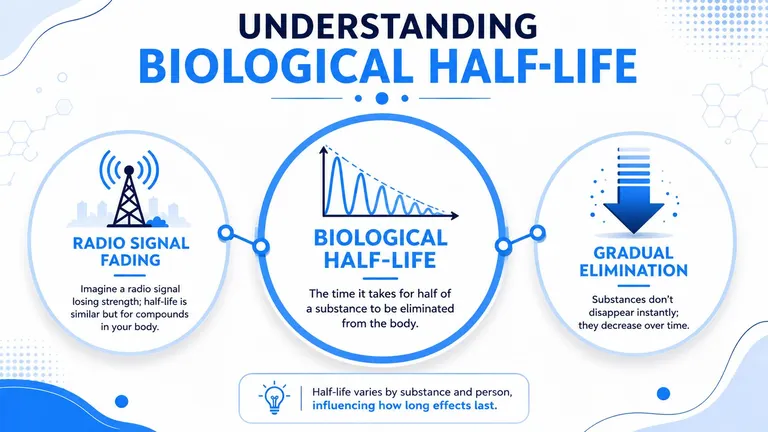 UNDERSTANDING
BIOLOGICAL HALF-LIFE

RADIO SIGNAL FADING

Imagine a radio signal losing strength; half-life is similar but for compounds in your body.

BIOLOGICAL HALF-LIFE

The time it takes for half of a substance to be eliminated from the body.

GRADUAL ELIMINATION

Substances don't disappear instantly; they decrease over time.

Half-life varies by substance and person, influencing how long effects last.